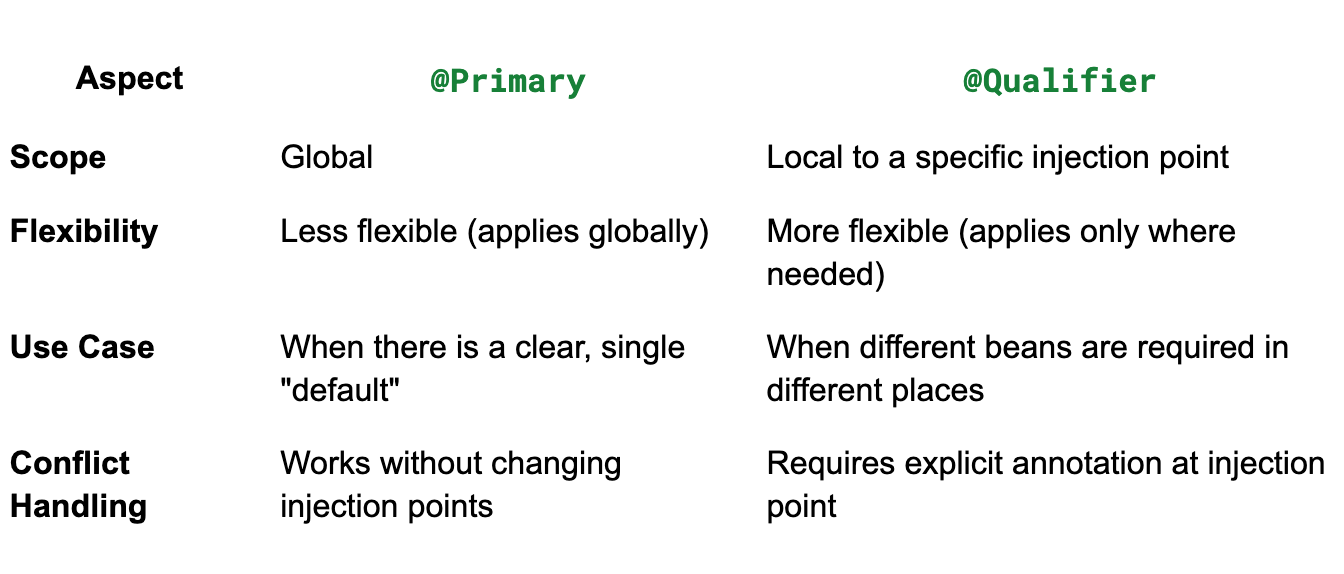 | Aspect | @Primary | @Qualifier |
|---|---|---|
| Scope | Global | Local to a specific injection point |
| Flexibility | Less flexible (applies globally) | More flexible (applies only where needed) |
| Use Case | When there is a clear, single "default" | When different beans are required in different places |
| Conflict Handling | Works without changing injection points | Requires explicit annotation at injection point |